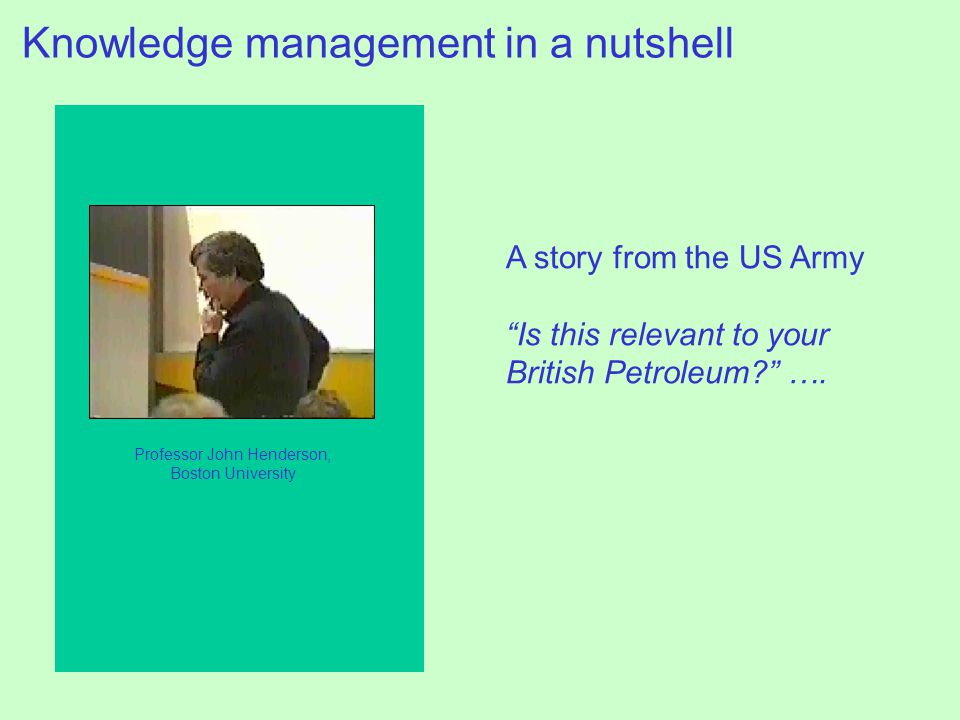 Knowledge management in a nutshell

Professor John Henderson, Boston University

A story from the US Army

“Is this relevant to your British Petroleum?” ….